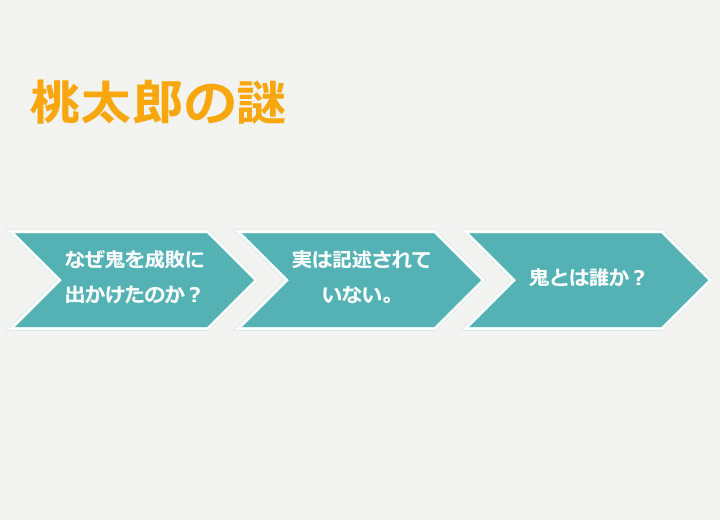 桃太郎の謎

なぜ鬼を成敗に出かけたのか？

実は記述されていない。

鬼とは誰か？